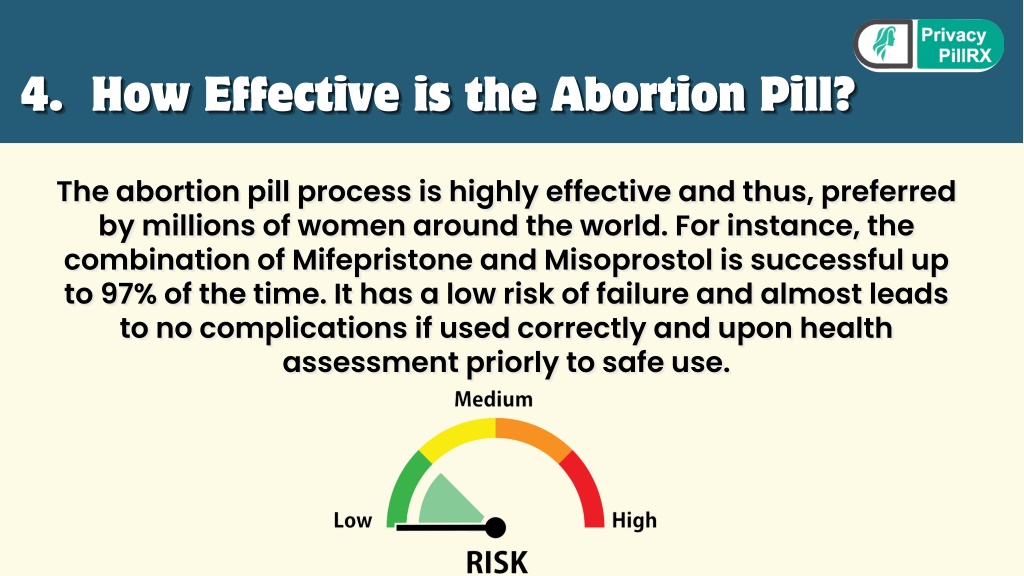 Privacy PillRX

4. How Effective is the Abortion Pill?

The abortion pill process is highly effective and thus, preferred by millions of women around the world. For instance, the combination of Mifepristone and Misoprostol is successful up to 97% of the time. It has a low risk of failure and almost leads to no complications if used correctly and upon health assessment priorly to safe use.

Medium

Low

High

RISK